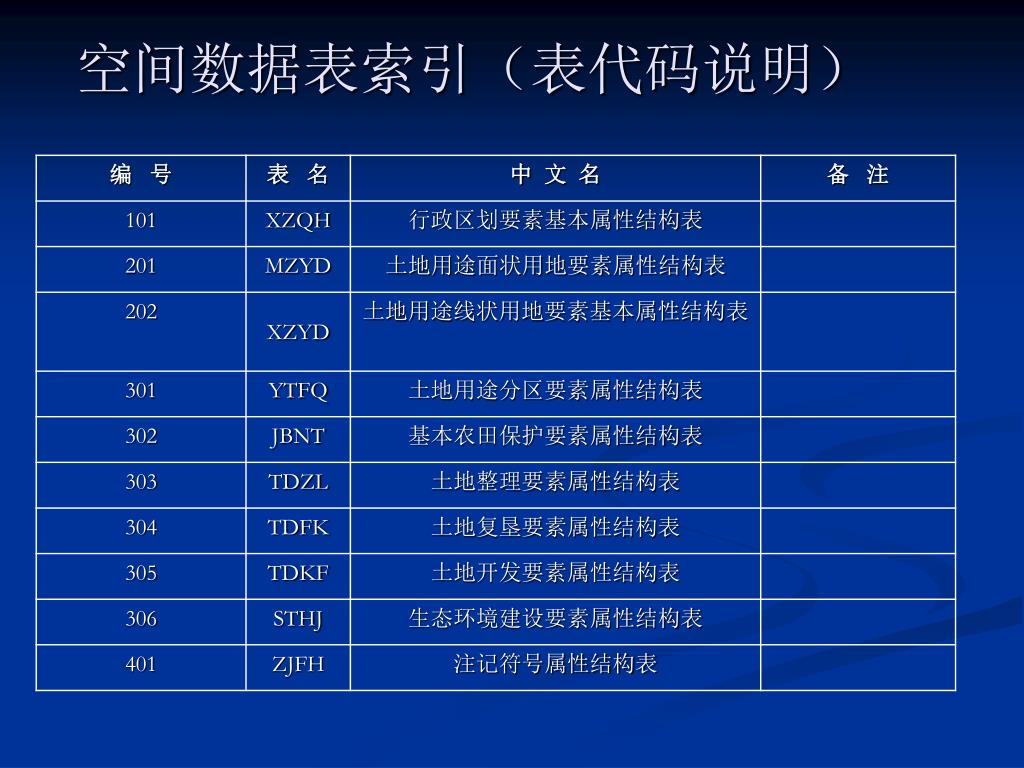 空间数据表索引（表代码说明）

| 编 号 | 表 名 | 中 文 名 | 备 注 |
|---|---|---|---|
| 101 | XZQH | 行政区划要素基本属性结构表 | |
| 201 | MZYD | 土地用途面状用地要素属性结构表 | |
| 202 | XZYD | 土地用途线状用地要素基本属性结构表 | |
| 301 | YTFQ | 土地用途分区要素属性结构表 | |
| 302 | JBNT | 基本农田保护要素属性结构表 | |
| 303 | TDZL | 土地整理要素属性结构表 | |
| 304 | TDFK | 土地复垦要素属性结构表 | |
| 305 | TDKF | 土地开发要素属性结构表 | |
| 306 | STHJ | 生态环境建设要素属性结构表 | |
| 401 | ZJFH | 注记符号属性结构表 | |